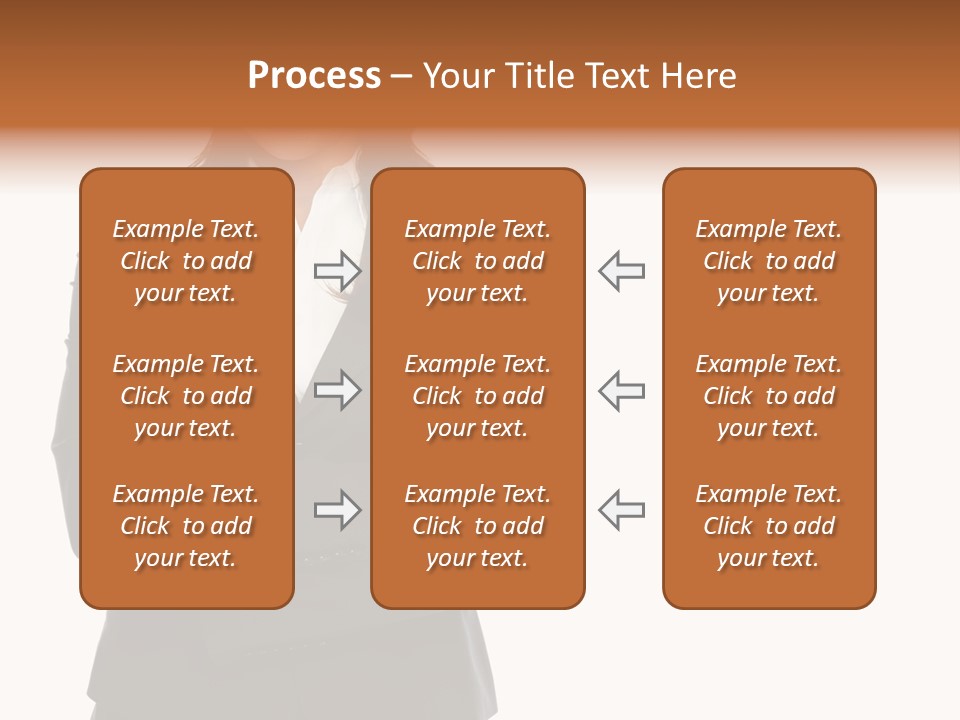 Process – Your Title Text Here

Example Text. Click to add your text.

Example Text. Click to add your text.

Example Text. Click to add your text.

Example Text. Click to add your text.

Example Text. Click to add your text.

Example Text. Click to add your text.

Example Text. Click to add your text.

Example Text. Click to add your text.

Example Text. Click to add your text.